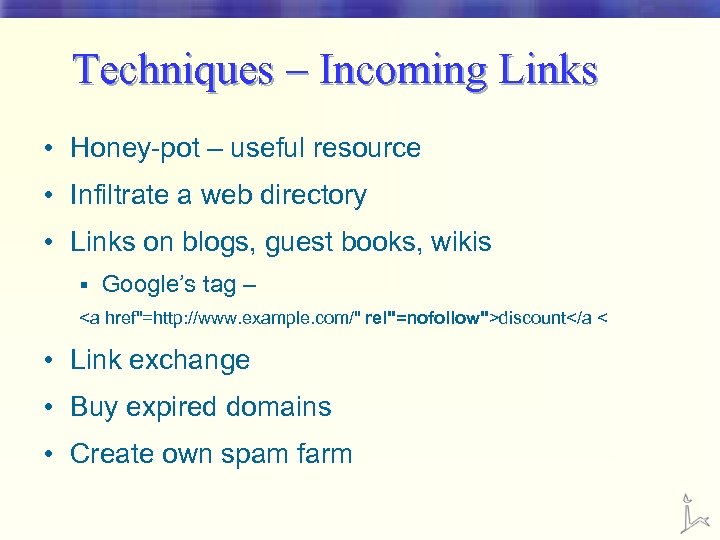 Techniques – Incoming Links

• Honey-pot – useful resource
• Infiltrate a web directory
• Links on blogs, guest books, wikis
  ▪ Google's tag –
<a href"=http://www.example.com/" rel"=nofollow">discount</a <
• Link exchange
• Buy expired domains
• Create own spam farm